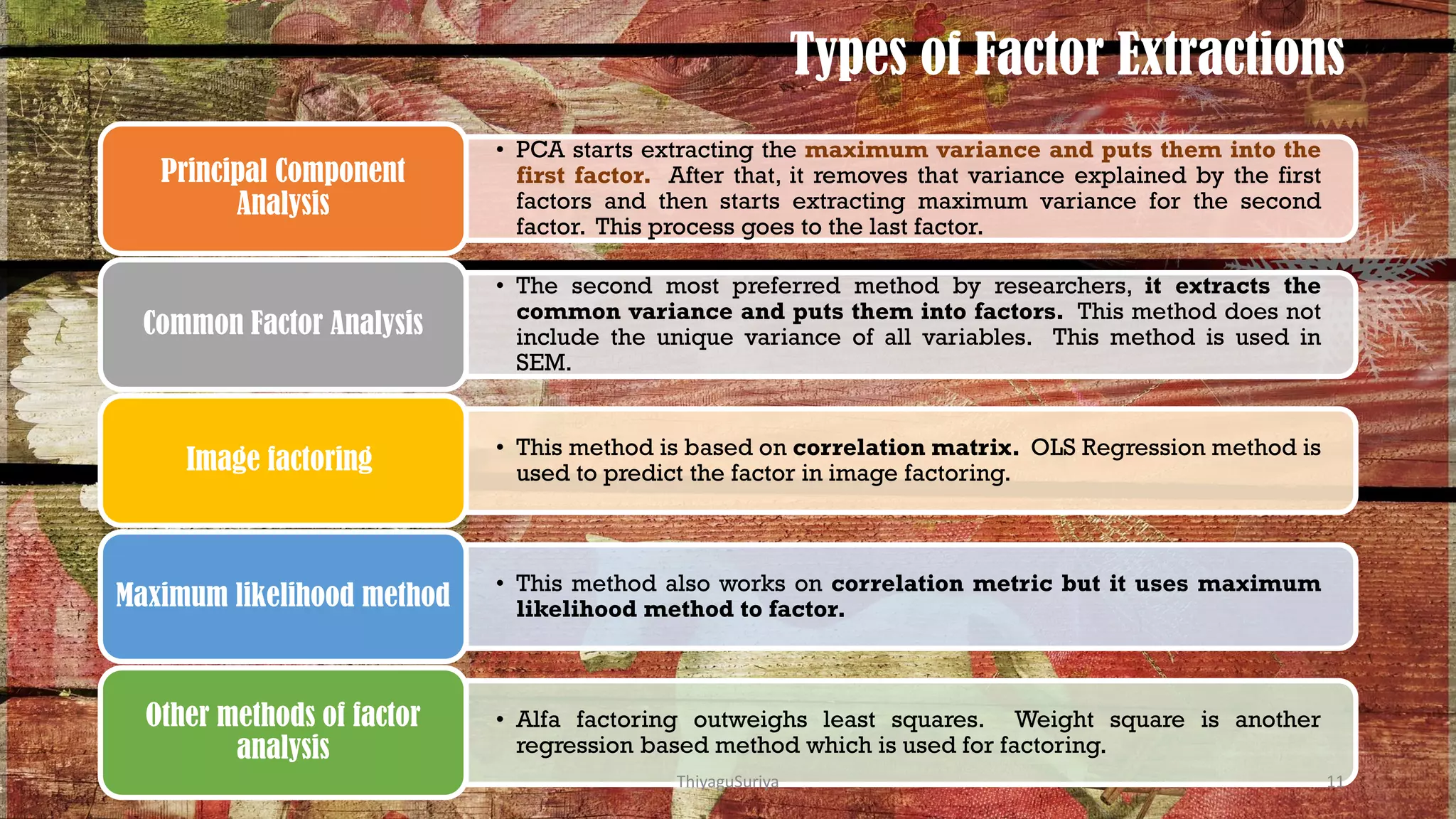 Types of Factor Extractions

Principal Component Analysis

• PCA starts extracting the maximum variance and puts them into the first factor. After that, it removes that variance explained by the first factors and then starts extracting maximum variance for the second factor. This process goes to the last factor.

Common Factor Analysis

• The second most preferred method by researchers, it extracts the common variance and puts them into factors. This method does not include the unique variance of all variables. This method is used in SEM.

Image factoring

• This method is based on correlation matrix. OLS Regression method is used to predict the factor in image factoring.

Maximum likelihood method

• This method also works on correlation metric but it uses maximum likelihood method to factor.

Other methods of factor analysis

• Alfa factoring outweighs least squares. Weight square is another regression based method which is used for factoring.

ThiyaguSuriya

11